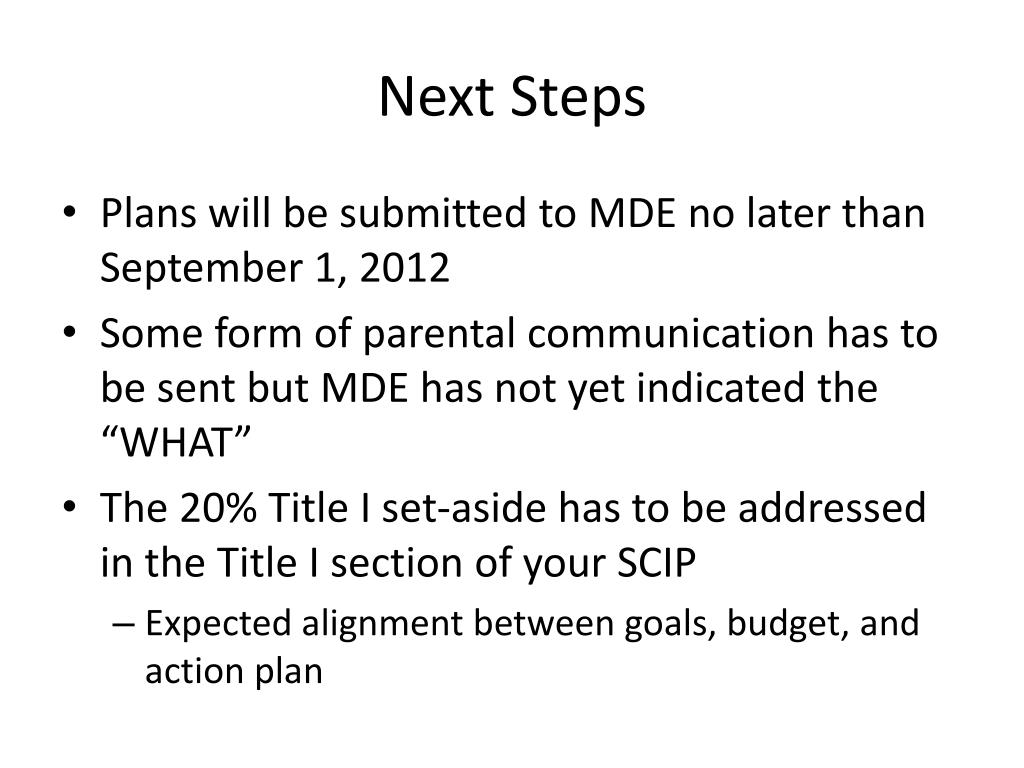 Next Steps

• Plans will be submitted to MDE no later than September 1, 2012

• Some form of parental communication has to be sent but MDE has not yet indicated the “WHAT”

• The 20% Title I set-aside has to be addressed in the Title I section of your SCIP

– Expected alignment between goals, budget, and action plan